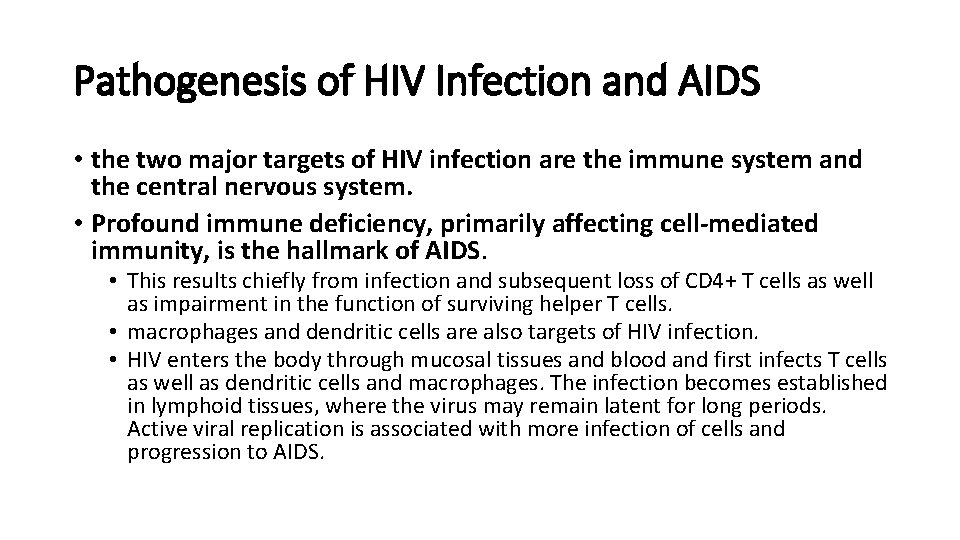 Pathogenesis of HIV Infection and AIDS

• the two major targets of HIV infection are the immune system and the central nervous system.

• Profound immune deficiency, primarily affecting cell-mediated immunity, is the hallmark of AIDS.

• This results chiefly from infection and subsequent loss of CD4+ T cells as well as impairment in the function of surviving helper T cells.

• macrophages and dendritic cells are also targets of HIV infection.

• HIV enters the body through mucosal tissues and blood and first infects T cells as well as dendritic cells and macrophages. The infection becomes established in lymphoid tissues, where the virus may remain latent for long periods. Active viral replication is associated with more infection of cells and progression to AIDS.